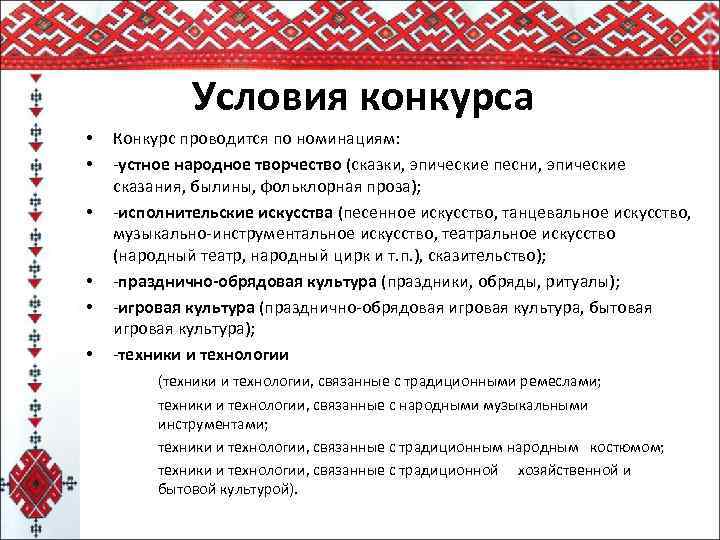 Условия конкурса

• Конкурс проводится по номинациям:
• -устное народное творчество (сказки, эпические песни, эпические сказания, былины, фольклорная проза);
• -исполнительские искусства (песенное искусство, танцевальное искусство, музыкально-инструментальное искусство, театральное искусство (народный театр, народный цирк и т.п.), сказительство);
• -празднично-обрядовая культура (праздники, обряды, ритуалы);
• -игровая культура (празднично-обрядовая игровая культура, бытовая игровая культура);
• -техники и технологии

(техники и технологии, связанные с традиционными ремеслами;

техники и технологии, связанные с народными музыкальными инструментами;

техники и технологии, связанные с традиционным народным костюмом;

техники и технологии, связанные с традиционной хозяйственной и бытовой культурой).